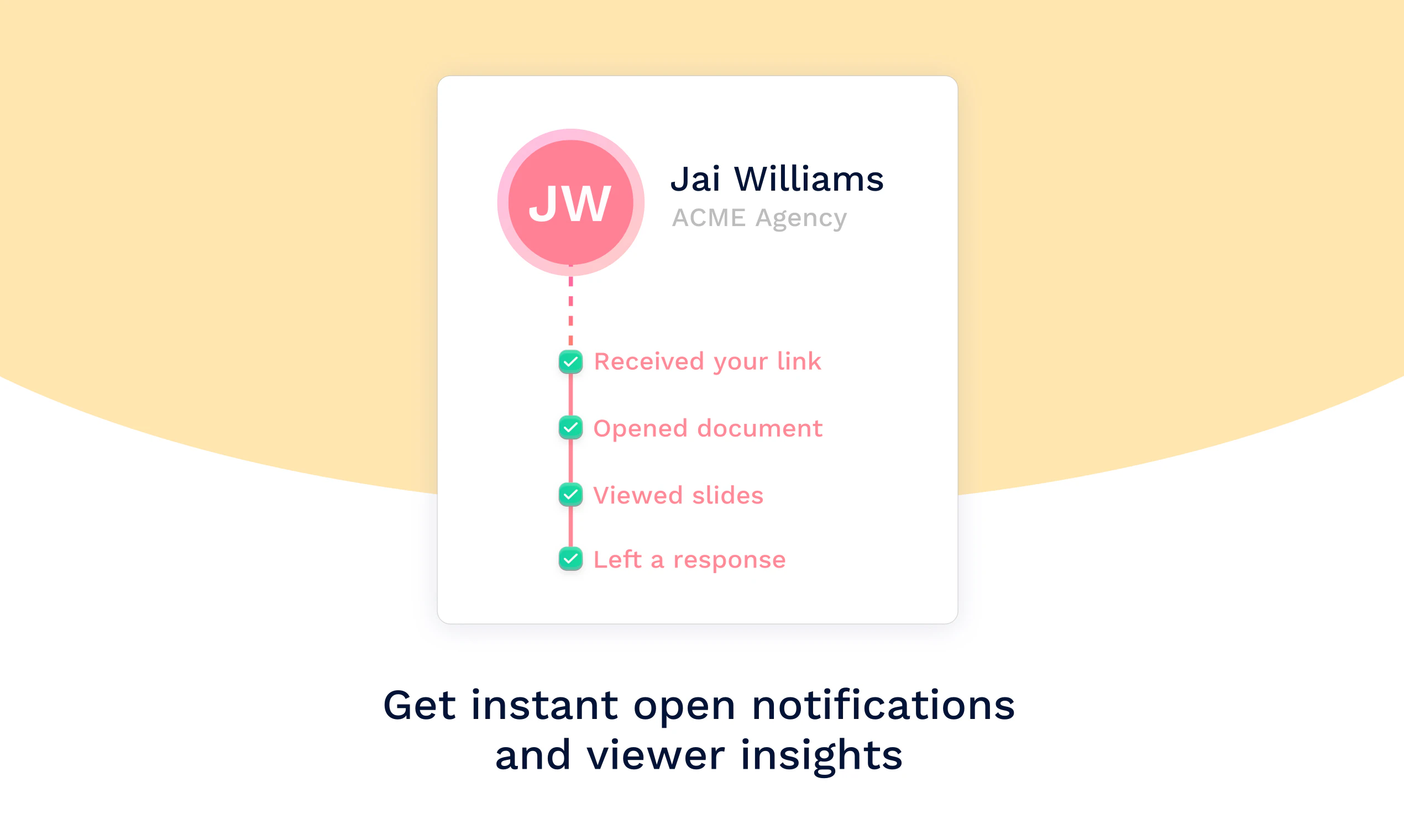 JW

Jai Williams
ACME Agency

Received your link
Opened document
Viewed slides
Left a response

Get instant open notifications and viewer insights